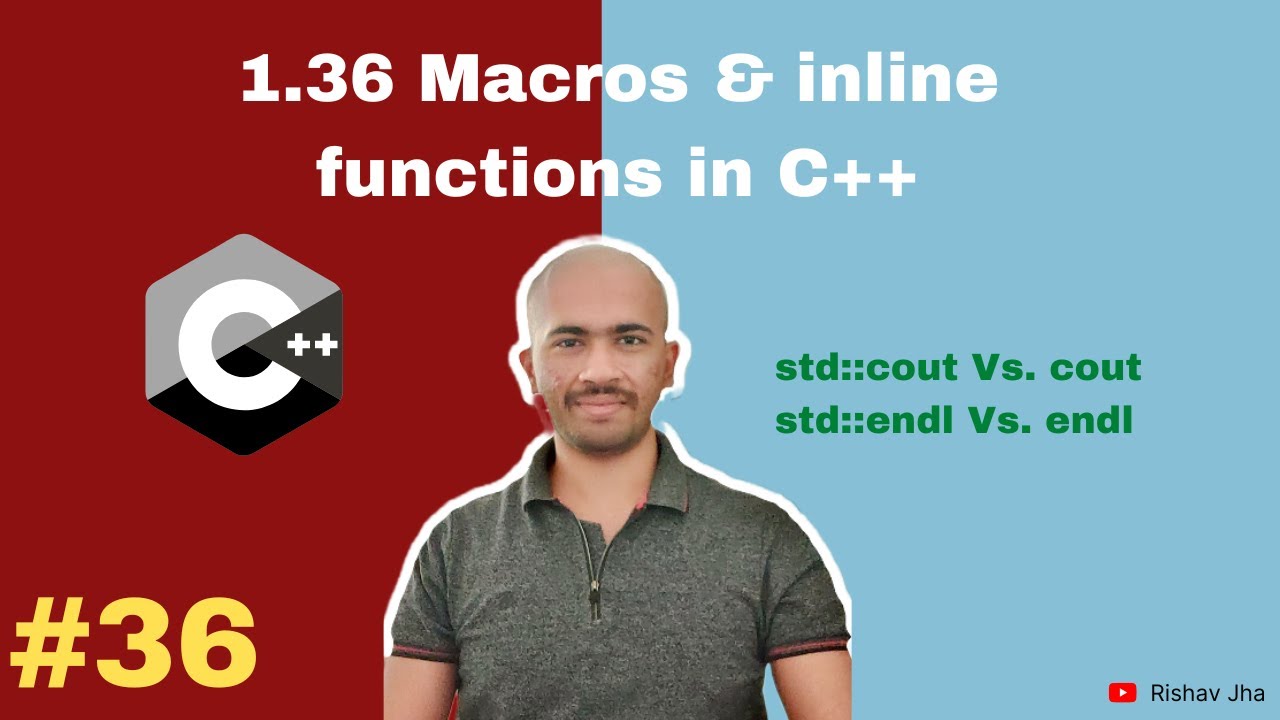 1.36 Macros & inline functions in C++

C++

std::cout Vs. cout
std::endl Vs. endl

#36

Rishav Jha